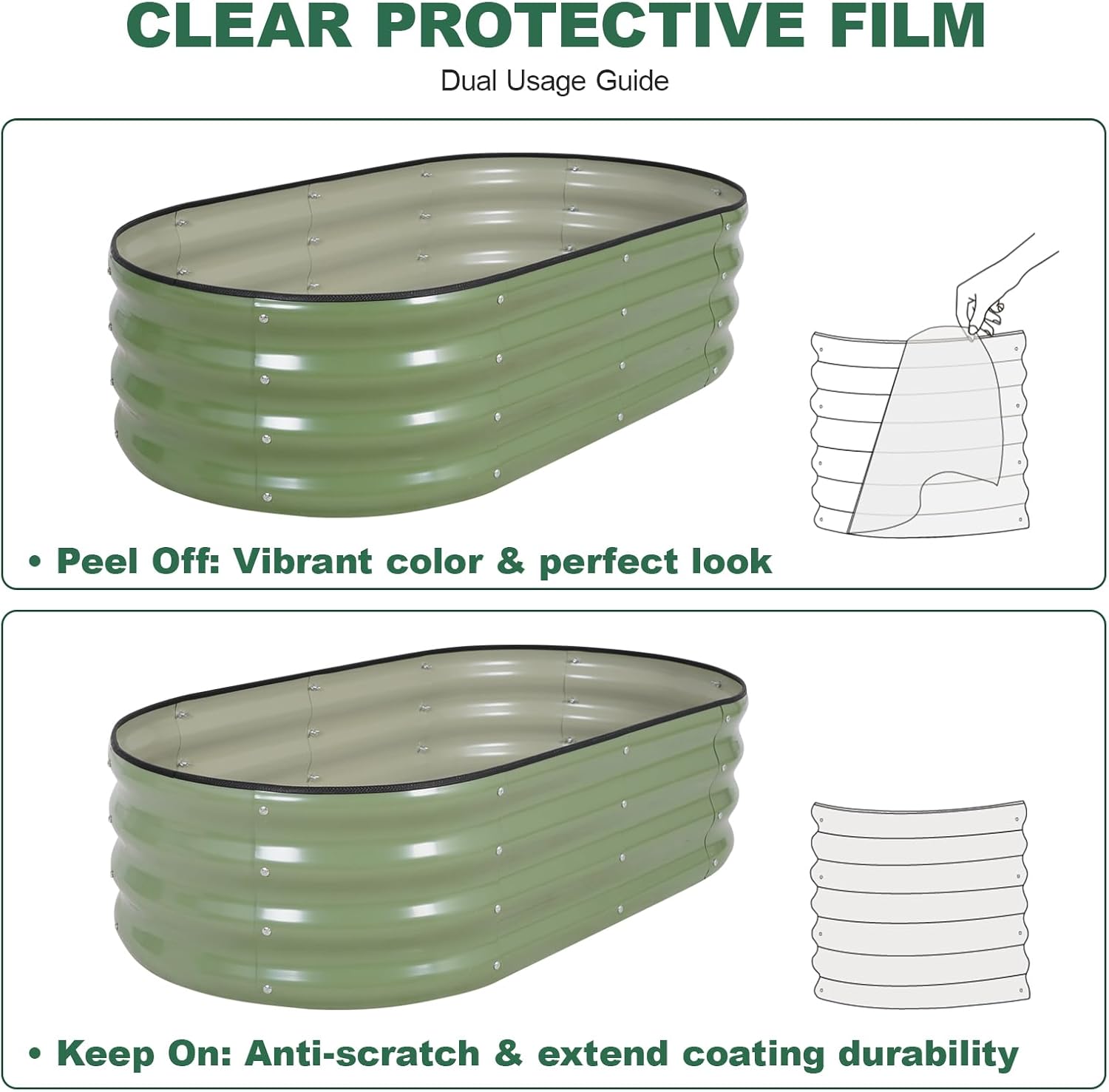 CLEAR PROTECTIVE FILM

Dual Usage Guide

• Peel Off: Vibrant color & perfect look

• Keep On: Anti-scratch & extend coating durability